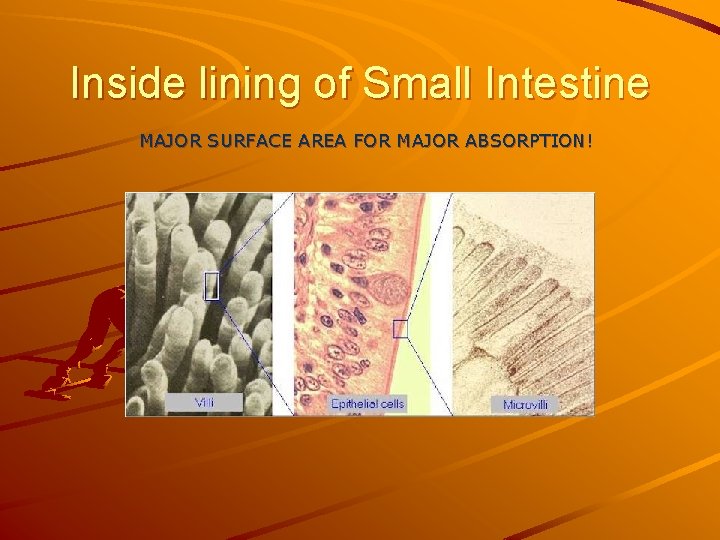 Inside lining of Small Intestine

MAJOR SURFACE AREA FOR MAJOR ABSORPTION!

Villi

Epithelial cells

Microvilli